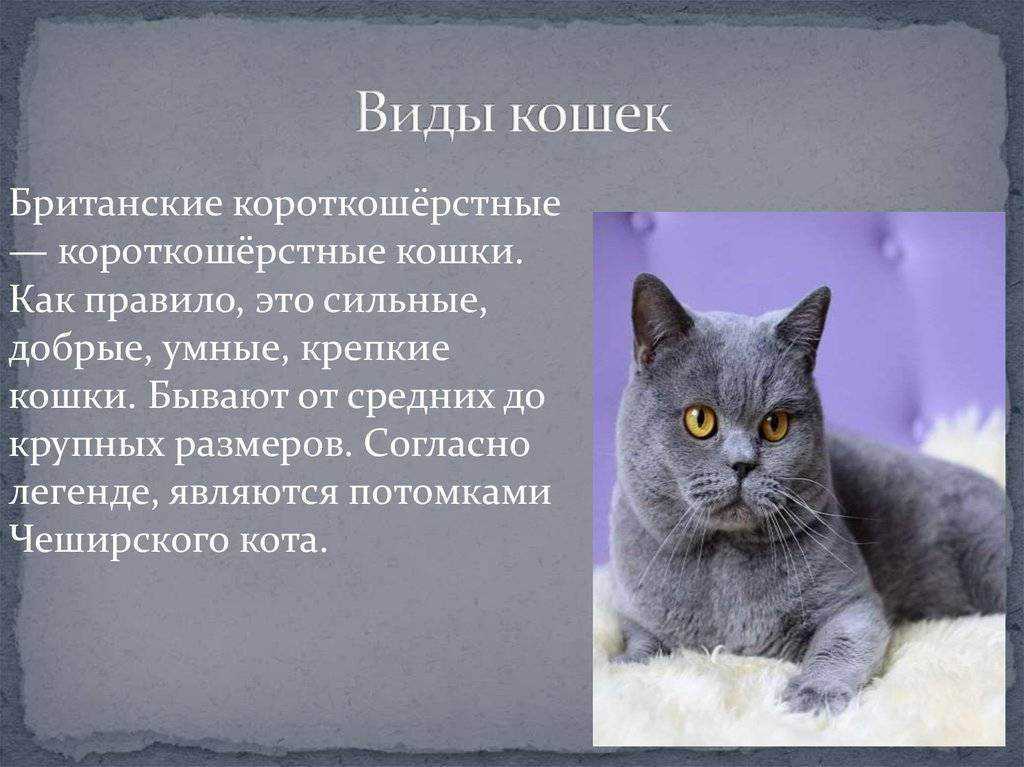 Виды кошек

Британские короткошёрстные — короткошёрстные кошки. Как правило, это сильные, добрые, умные, крепкие кошки. Бывают от средних до крупных размеров. Согласно легенде, являются потомками Чеширского кота.